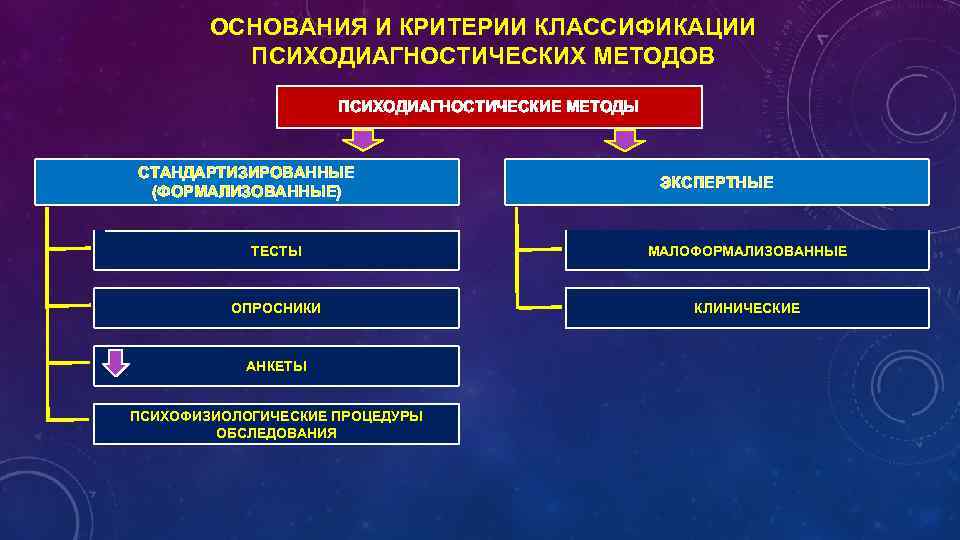 ОСНОВАНИЯ И КРИТЕРИИ КЛАССИФИКАЦИИ ПСИХОДИАГНОСТИЧЕСКИХ МЕТОДОВ

ПСИХОДИАГНОСТИЧЕСКИЕ МЕТОДЫ

СТАНДАРТИЗИРОВАННЫЕ (ФОРМАЛИЗОВАННЫЕ)

ТЕСТЫ

ОПРОСНИКИ

АНКЕТЫ

ПСИХОФИЗИОЛОГИЧЕСКИЕ ПРОЦЕДУРЫ ОБСЛЕДОВАНИЯ

ЭКСПЕРТНЫЕ

МАЛОФОРМАЛИЗОВАННЫЕ

КЛИНИЧЕСКИЕ